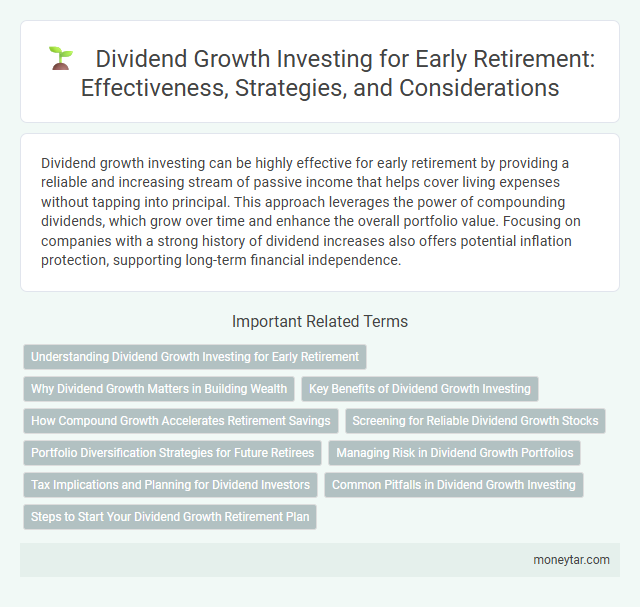 Dividend Growth Investing for Early Retirement: Effectiveness, Strategies, and Considerations

Dividend growth investing can be highly effective for early retirement by providing a reliable and increasing stream of passive income that helps cover living expenses without tapping into principal. This approach leverages the power of compounding dividends, which grow over time and enhance the overall portfolio value. Focusing on companies with a strong history of dividend increases also offers potential inflation protection, supporting long-term financial independence.

Important Related Terms

Understanding Dividend Growth Investing for Early Retirement

Why Dividend Growth Matters in Building Wealth

Key Benefits of Dividend Growth Investing

How Compound Growth Accelerates Retirement Savings

Screening for Reliable Dividend Growth Stocks

Portfolio Diversification Strategies for Future Retirees

Managing Risk in Dividend Growth Portfolios

Tax Implications and Planning for Dividend Investors

Common Pitfalls in Dividend Growth Investing

Steps to Start Your Dividend Growth Retirement Plan

moneytar.com